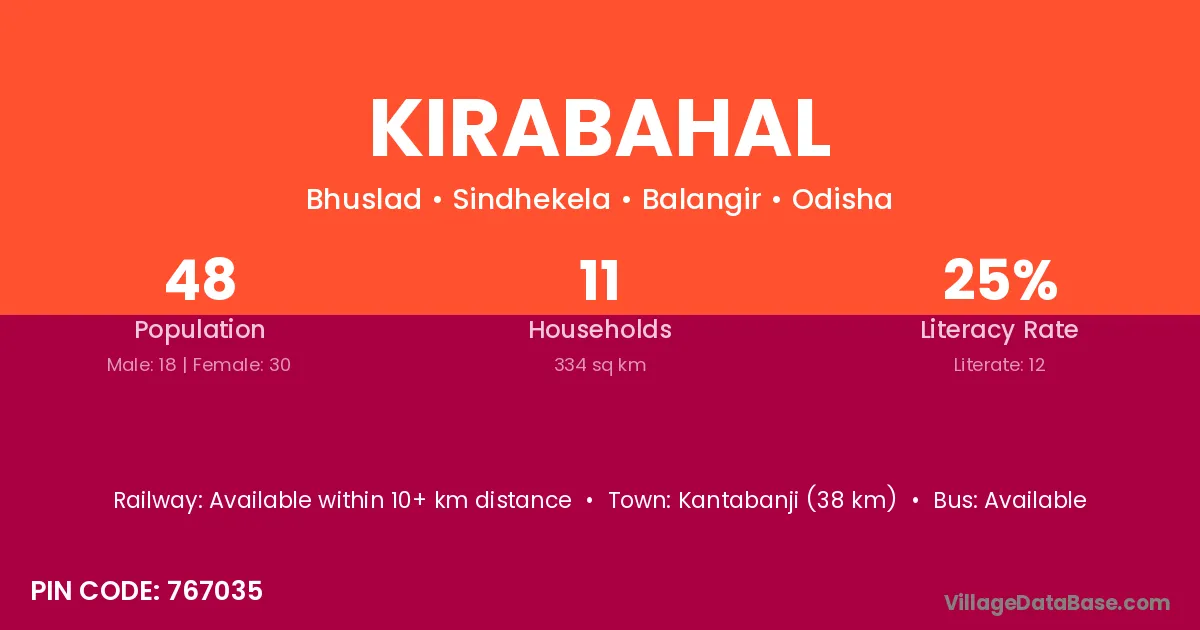 KIRABAHAL

Bhuslad • Sindhekela • Balangir • Odisha

48
Population
Male: 18 | Female: 30

11
Households
334 sq km

25%
Literacy Rate
Literate: 12

Railway: Available within 10+ km distance • Town: Kantabanji (38 km) • Bus: Available

PIN CODE: 767035

VillageDataBase.com